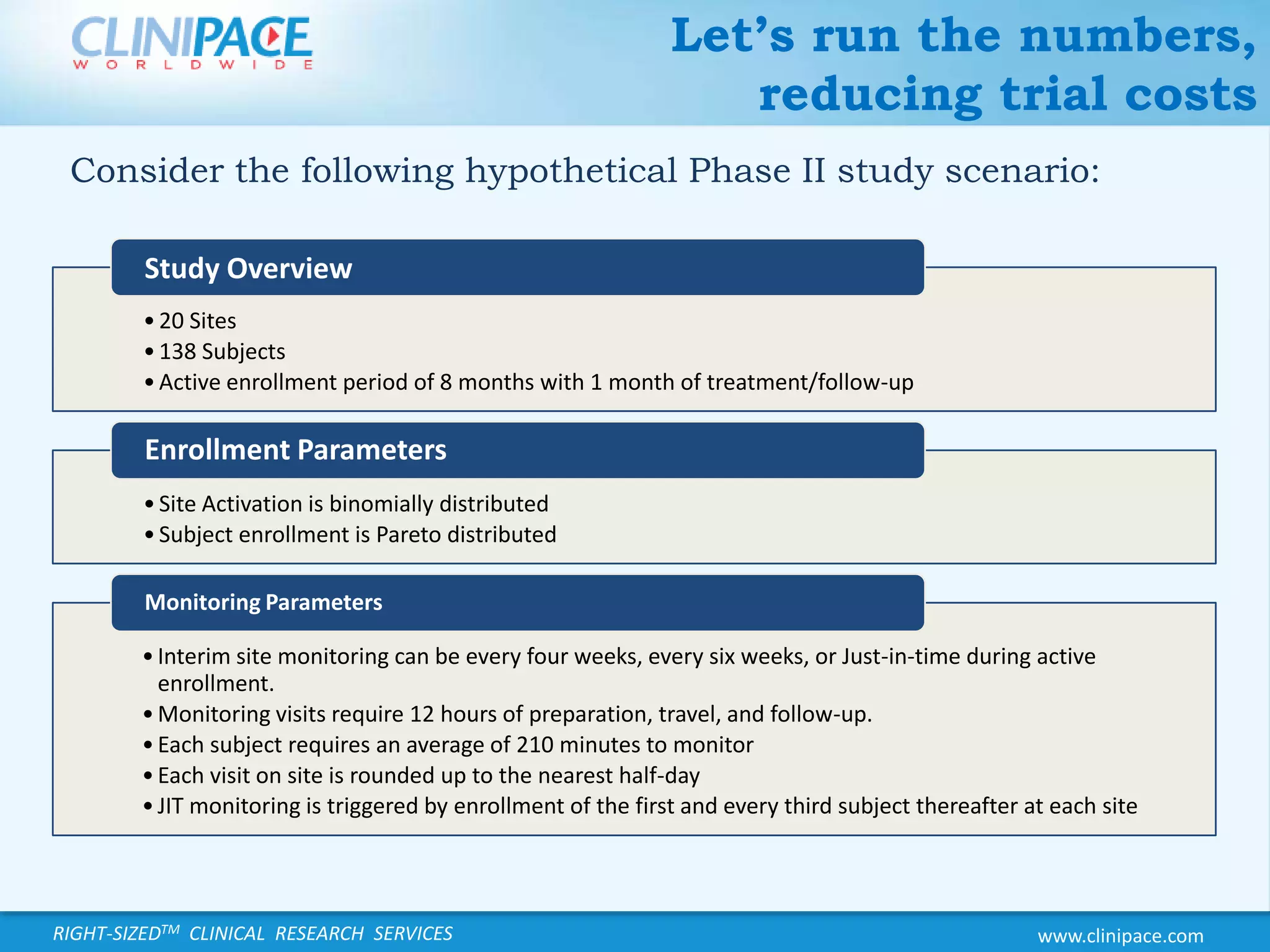 CLINIPACE
WORLDWIDE

Let's run the numbers, reducing trial costs

Consider the following hypothetical Phase II study scenario:

Study Overview

• 20 Sites
• 138 Subjects
• Active enrollment period of 8 months with 1 month of treatment/follow-up

Enrollment Parameters

• Site Activation is binomially distributed
• Subject enrollment is Pareto distributed

Monitoring Parameters

• Interim site monitoring can be every four weeks, every six weeks, or Just-in-time during active enrollment.
• Monitoring visits require 12 hours of preparation, travel, and follow-up.
• Each subject requires an average of 210 minutes to monitor
• Each visit on site is rounded up to the nearest half-day
• JIT monitoring is triggered by enrollment of the first and every third subject thereafter at each site

RIGHT-SIZED$^{TM}$ CLINICAL RESEARCH SERVICES

www.clinipace.com